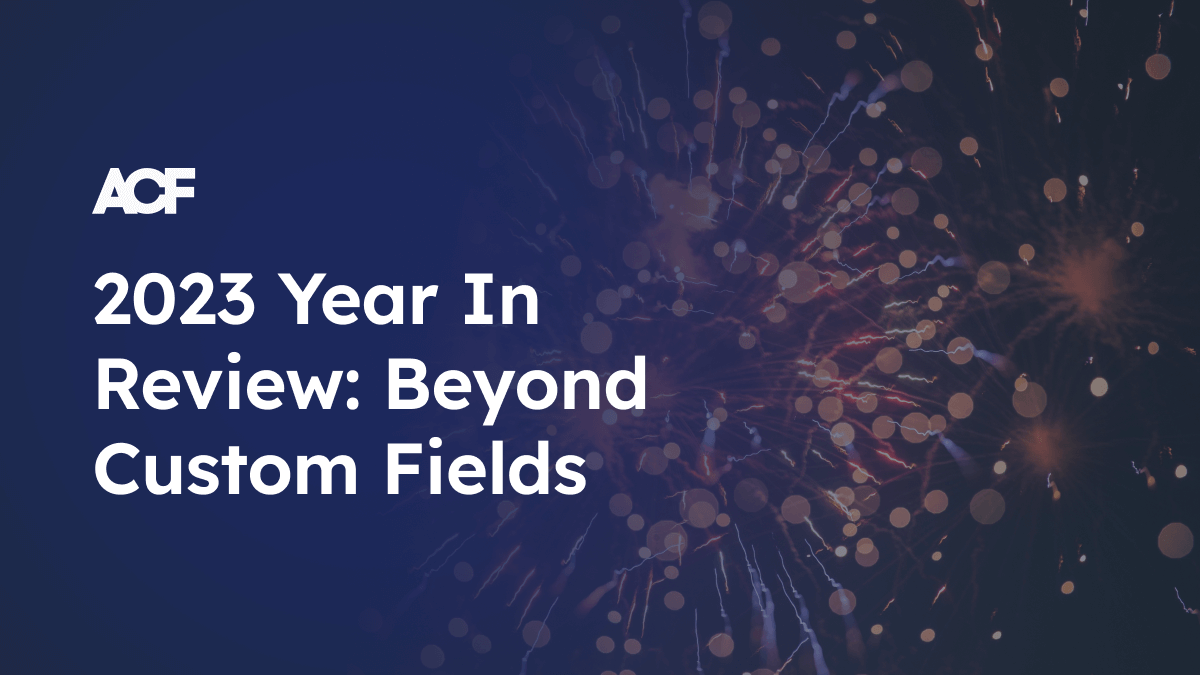 ACF

2023 Year In Review: Beyond Custom Fields